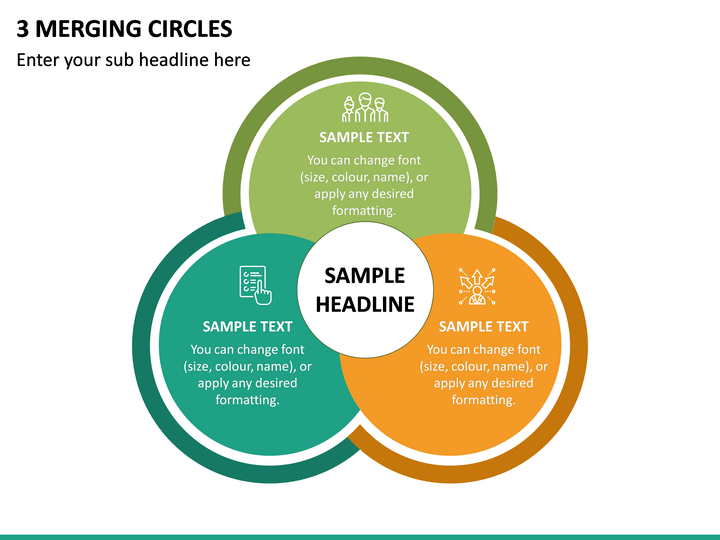 3 MERGING CIRCLES

Enter your sub headline here

SAMPLE TEXT

You can change font (size, colour, name), or apply any desired formatting.

SAMPLE TEXT

You can change font (size, colour, name), or apply any desired formatting.

SAMPLE HEADLINE

SAMPLE TEXT

You can change font (size, colour, name), or apply any desired formatting.